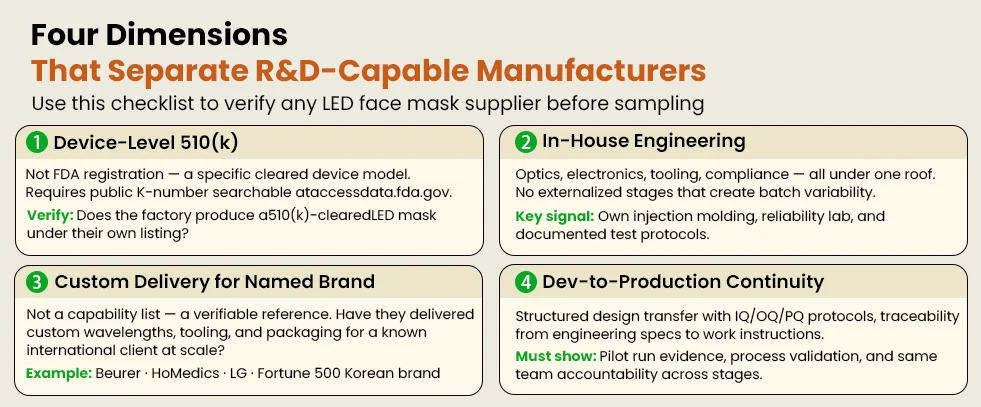 Four Dimensions
That Separate R&D-Capable Manufacturers
Use this checklist to verify any LED face mask supplier before sampling

1 Device-Level 510(k)

Not FDA registration — a specific cleared device model. Requires public K-number searchable ataccessdata.fda.gov.
Verify: Does the factory produce a510(k)-clearedLED mask under their own listing?

2 In-House Engineering

Optics, electronics, tooling, compliance — all under one roof. No externalized stages that create batch variability.
Key signal: Own injection molding, reliability lab, and documented test protocols.

3 Custom Delivery for Named Brand

Not a capability list — a verifiable reference. Have they delivered custom wavelengths, tooling, and packaging for a known international client at scale?
Example: Beurer · HoMedics · LG · Fortune 500 Korean brand

4 Dev-to-Production Continuity

Structured design transfer with IQ/OQ/PQ protocols, traceability from engineering specs to work instructions.
Must show: Pilot run evidence, process validation, and same team accountability across stages.